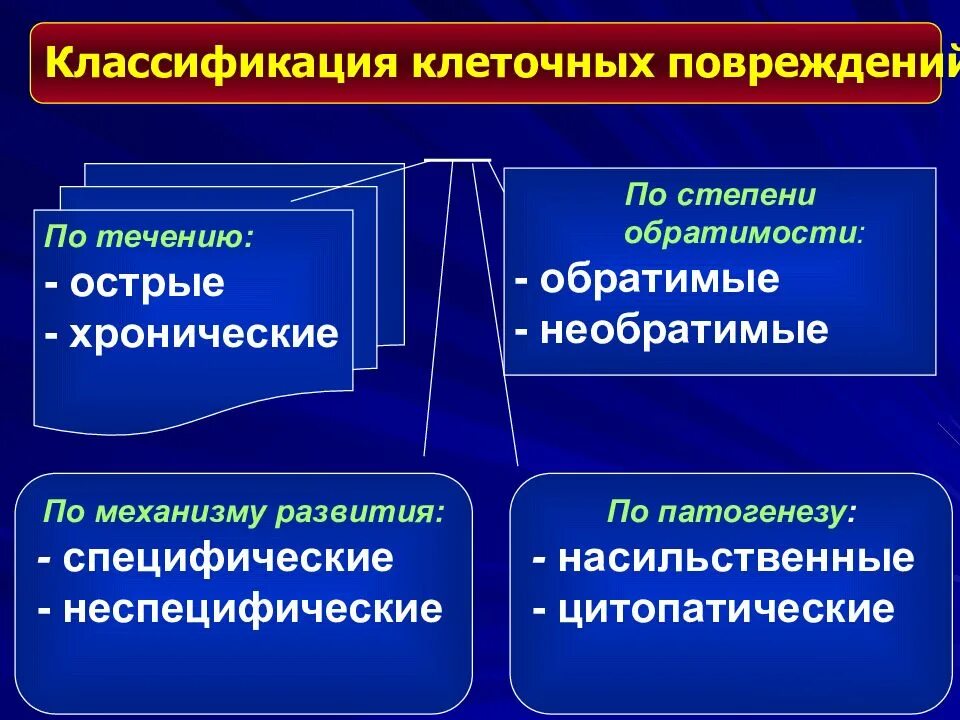 Классификация клеточных повреждений

По течению:
- острые
- хронические

По степени обратимости:
- обратимые
- необратимые

По механизму развития:
- специфические
- неспецифические

По патогенезу:
- насильственные
- цитопатические